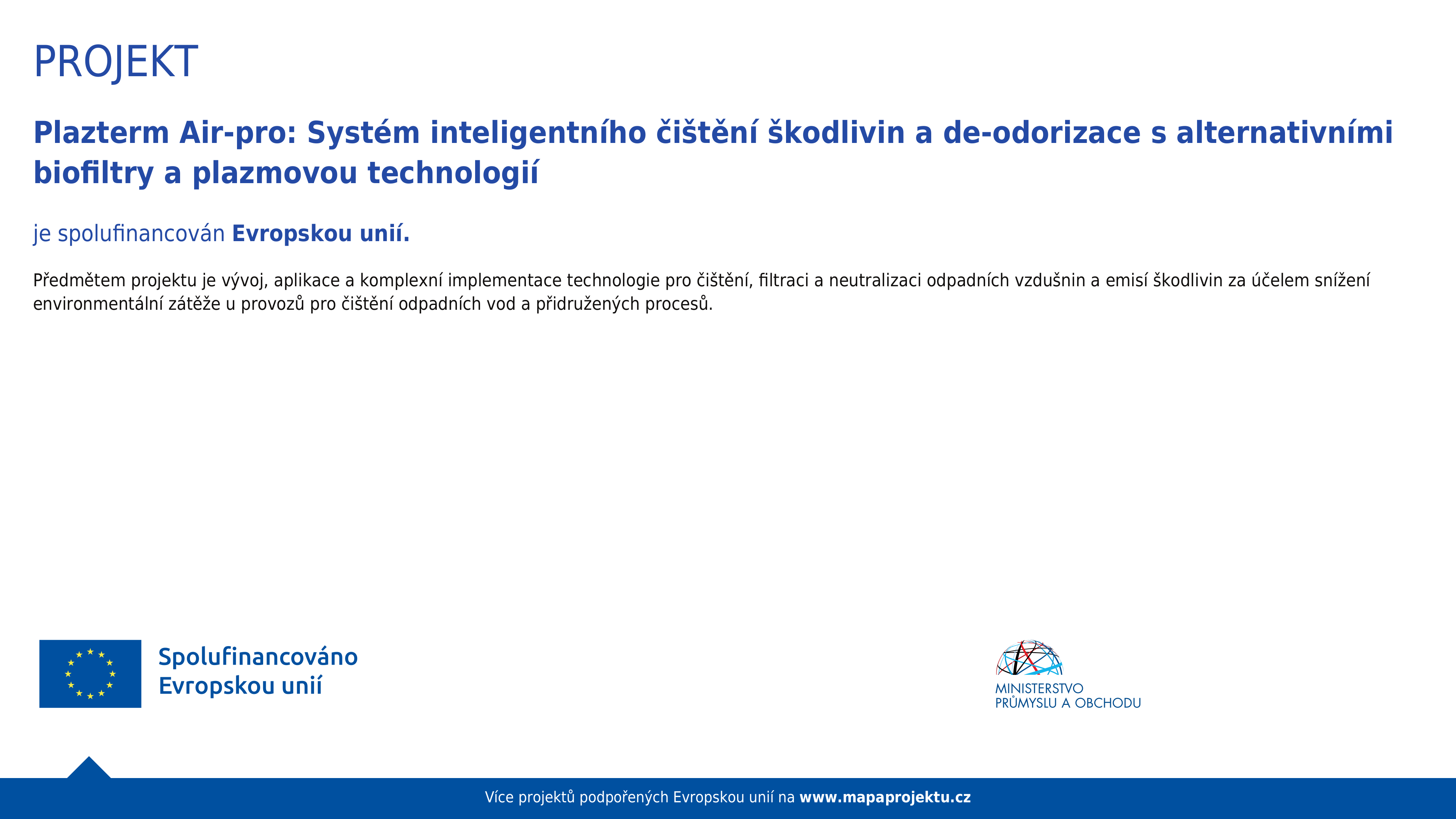 PROJEKT

Plazterm Air-pro: Systém inteligentního čištění škodlivin a de-odorizace s alternativními biofiltry a plazmovou technologií

je spolufinancován Evropskou unií.

Předmětem projektu je vývoj, aplikace a komplexní implementace technologie pro čištění, filtraci a neutralizaci odpadních vzdušnin a emisí škodlivin za účelem snížení environmentální zátěže u provozů pro čištění odpadních vod a přidružených procesů.

Spolufinancováno Evropskou unií

MINISTERSTVO PRŮMYSLU A OBCHODU

Více projektů podpořených Evropskou unií na www.mapaprojektu.cz